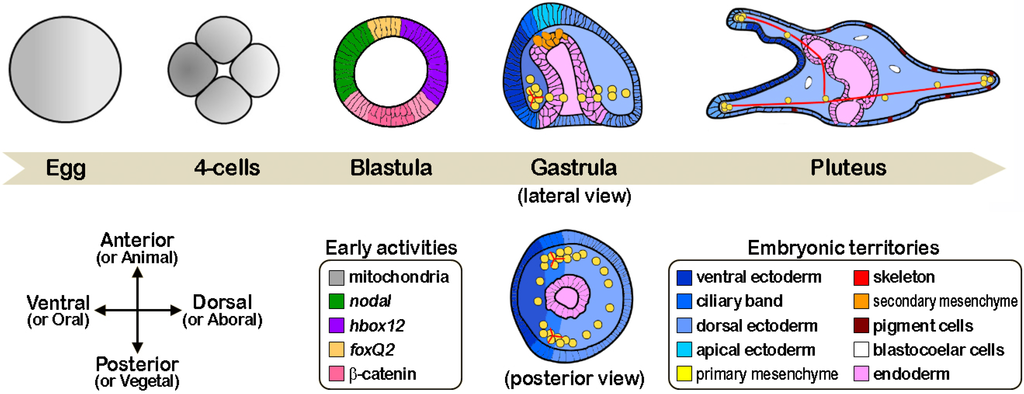 Egg 4-cells Blastula Gastrula (lateral view) Pluteus

Anterior (or Animal)
Ventral (or Oral)
Dorsal (or Aboral)
Posterior (or Vegetal)

Early activities
mitochondria
nodal
hbox12
foxQ2
β-catenin

(posterior view)

Embryonic territories
ventral ectoderm
ciliary band
dorsal ectoderm
apical ectoderm
primary mesenchyme
skeleton
secondary mesenchyme
pigment cells
blastocoelar cells
endoderm